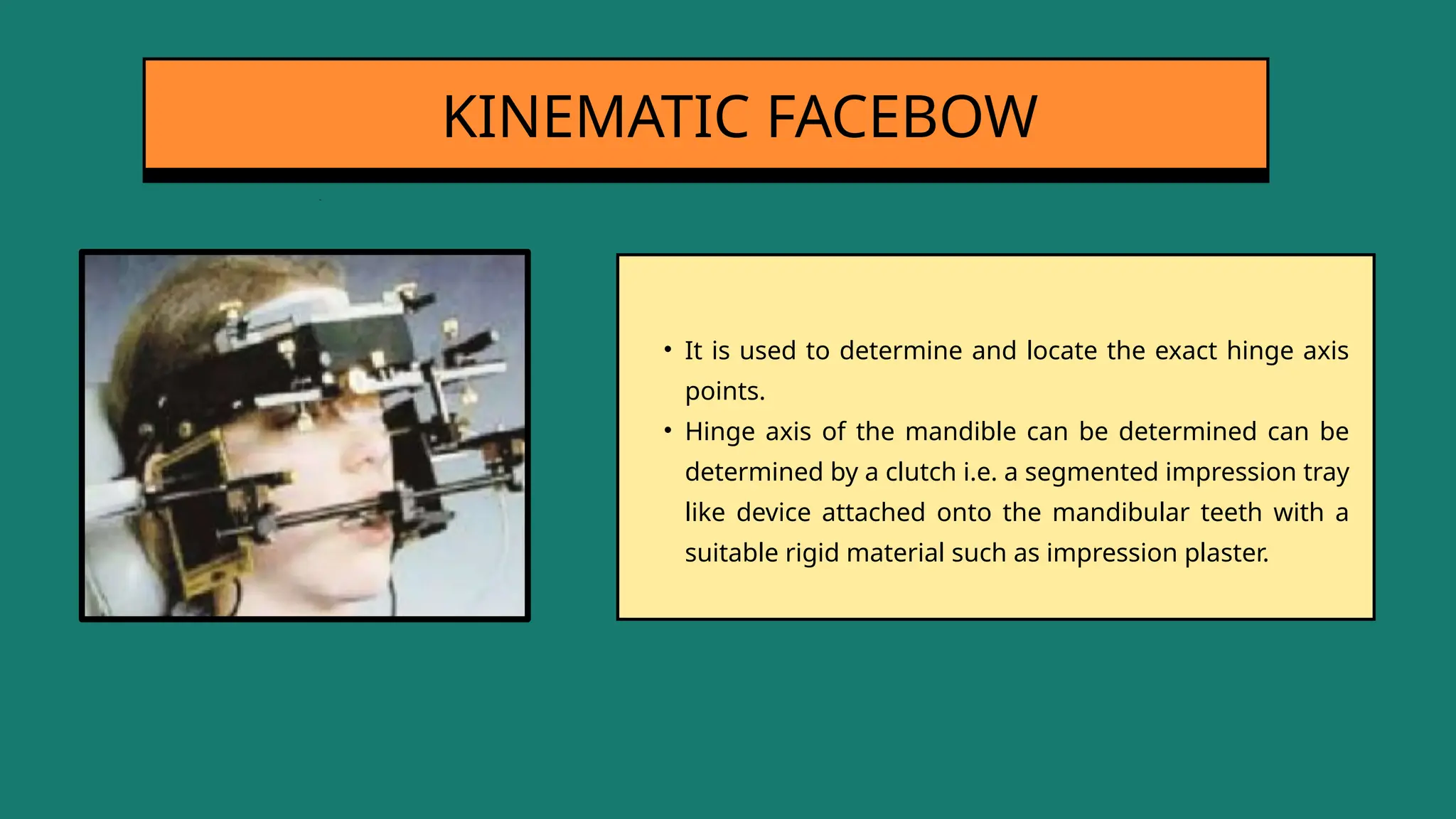 KINEMATIC FACEBOW

• It is used to determine and locate the exact hinge axis points.
• Hinge axis of the mandible can be determined can be determined by a clutch i.e. a segmented impression tray like device attached onto the mandibular teeth with a suitable rigid material such as impression plaster.